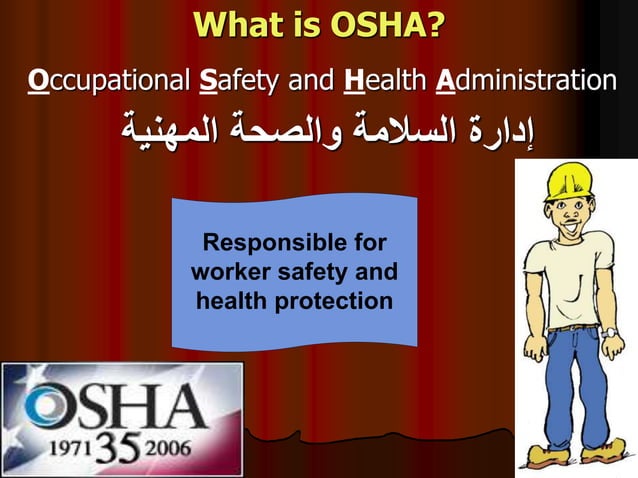 What is OSHA?

Occupational Safety and Health Administration

إدارة السلامة والصحة المهنية

Responsible for worker safety and health protection

OSHA
1971 35 2006